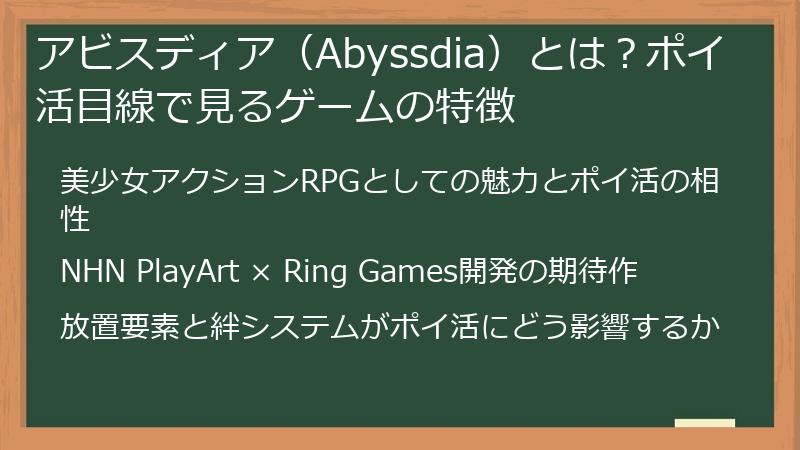 アビスディア（Abyssdia）とは？ポイ活目線で見るゲームの特徴

美少女アクションRPGとしての魅力とポイ活の相性

NHN PlayArt × Ring Games開発の期待作

放置要素と絆システムがポイ活にどう影響するか